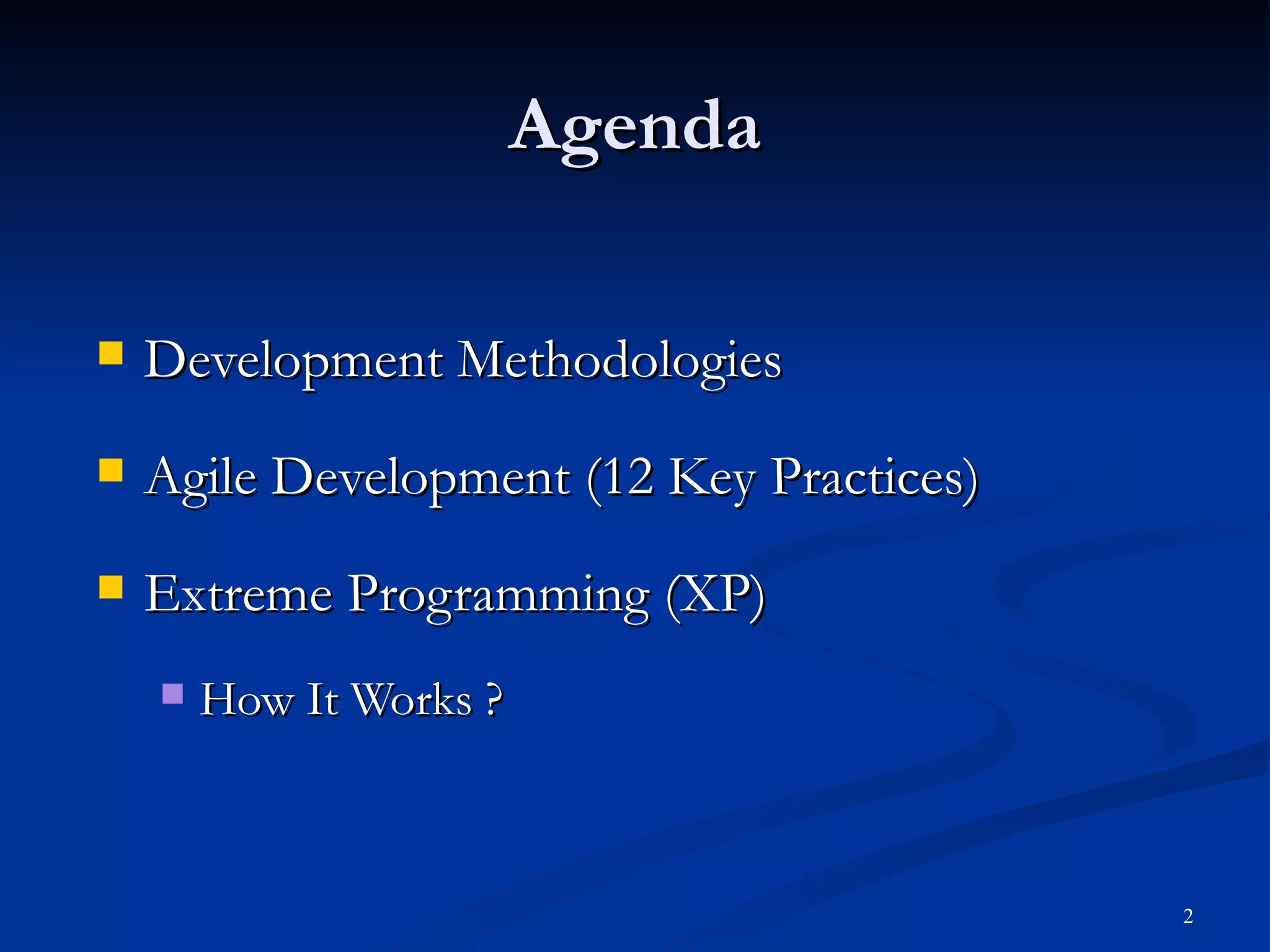 Agenda

- Development Methodologies
- Agile Development (12 Key Practices)
- Extreme Programming (XP)
  - How It Works ?

2